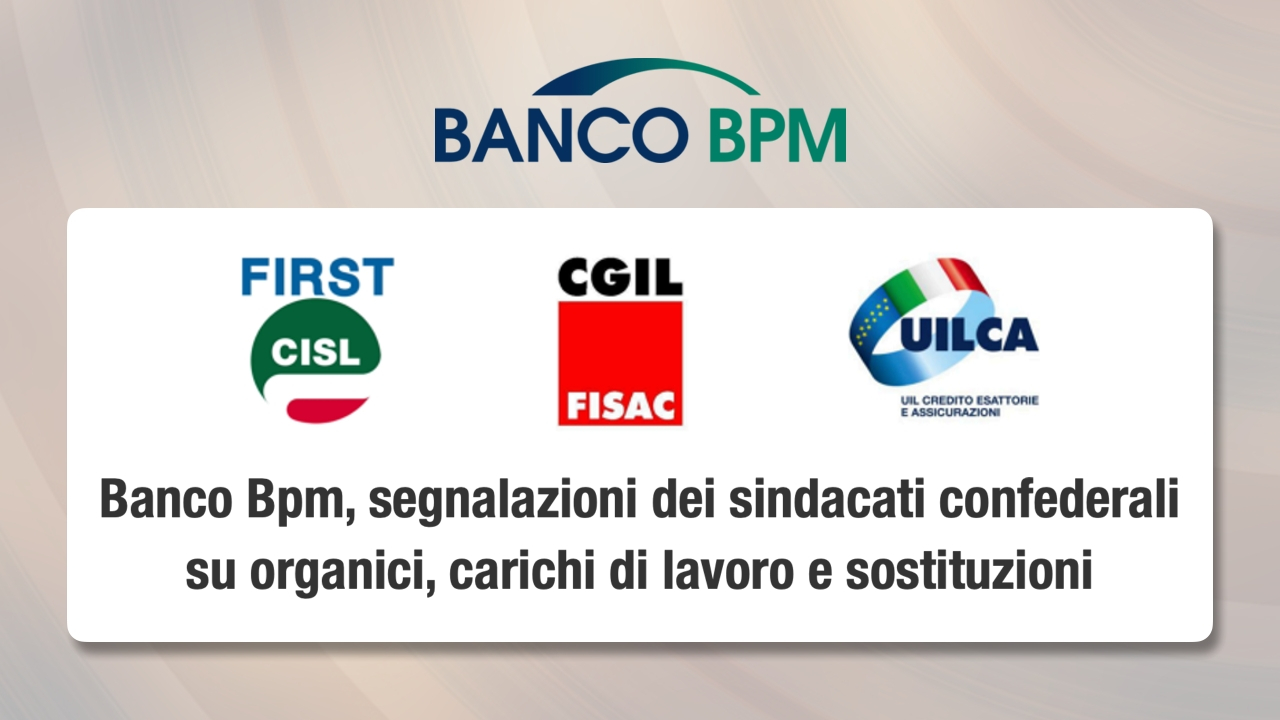 BANCO BPM

FIRST
CISL

CGIL
FISAC

UILCA
UIL CREDITO ESATTORIE E ASSICURAZIONI

Banco Bpm, segnalazioni dei sindacati confederali su organici, carichi di lavoro e sostituzioni